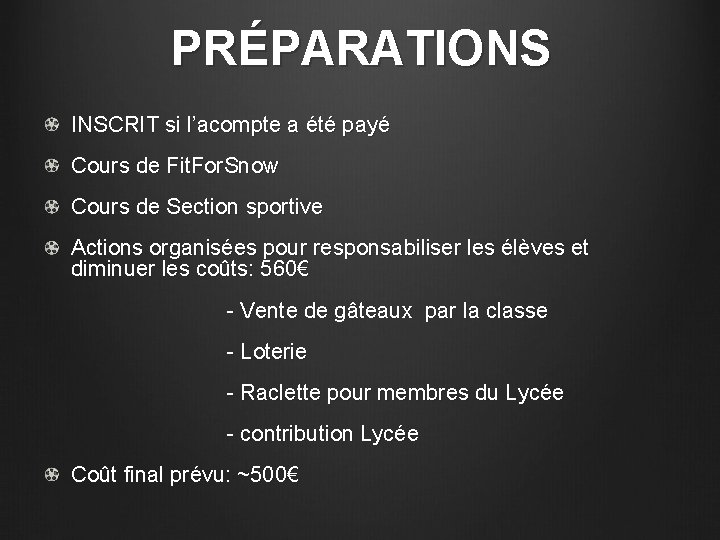 PRÉPARATIONS

INSCRIT si l’acompte a été payé

Cours de FitForSnow

Cours de Section sportive

Actions organisées pour responsabiliser les élèves et diminuer les coûts: 560€

- Vente de gâteaux par la classe

- Loterie

- Raclette pour membres du Lycée

- contribution Lycée

Coût final prévu: ~500€